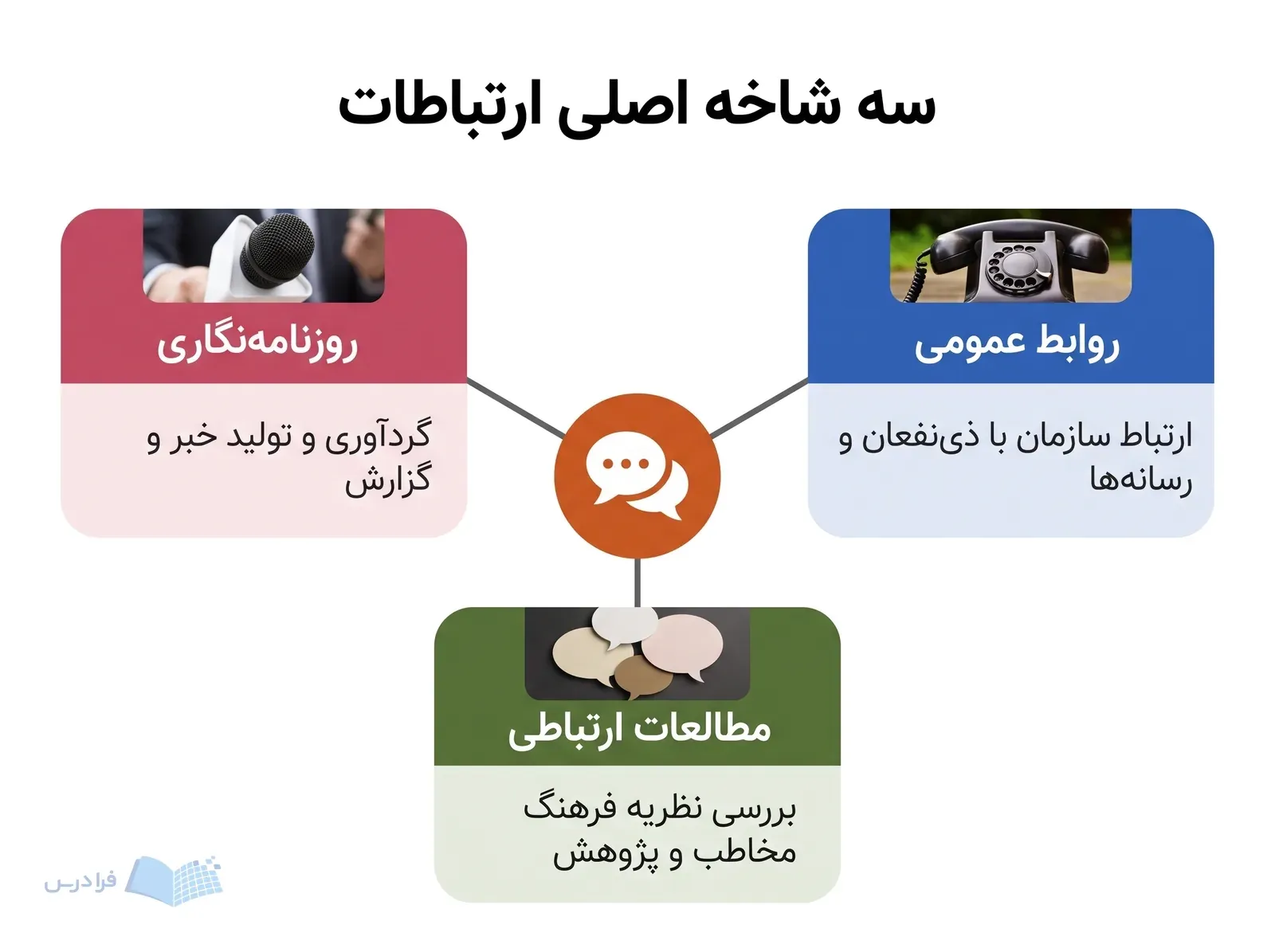 سه شاخه اصلی ارتباطات

روابط عمومی

ارتباط سازمان با ذی‌نفعان و رسانه‌ها

روزنامه‌نگاری

گردآوری و تولید خبر و گزارش

مطالعات ارتباطی

بررسی نظریه فرهنگ مخاطب و پژوهش

فرادرس